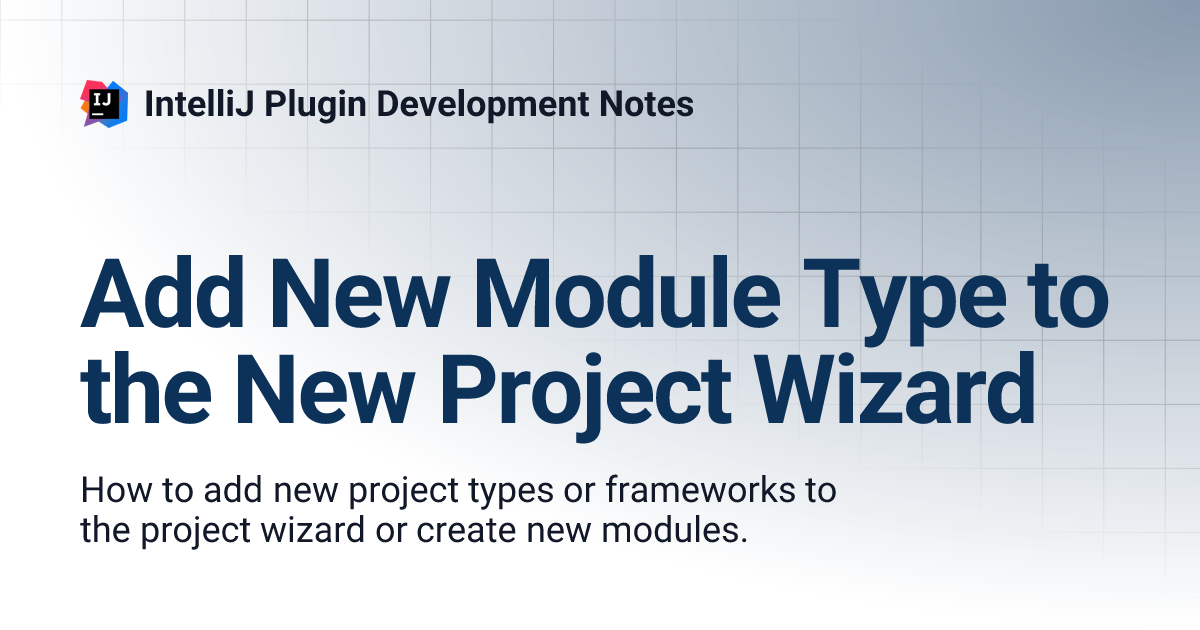 IJ

IntelliJ Plugin Development Notes

Add New Module Type to the New Project Wizard

How to add new project types or frameworks to the project wizard or create new modules.